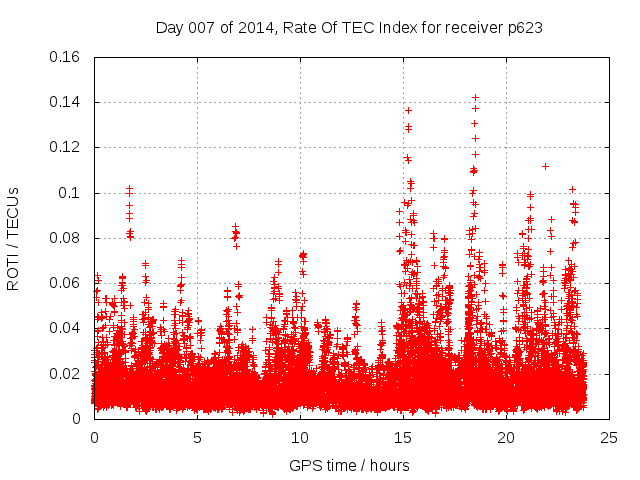 Day 007 of 2014, Rate Of TEC Index for receiver p623

ROTI / TECUs

0.16
0.14
0.12
0.1
0.08
0.06
0.04
0.02
0

0
5
10
15
20
25

GPS time / hours